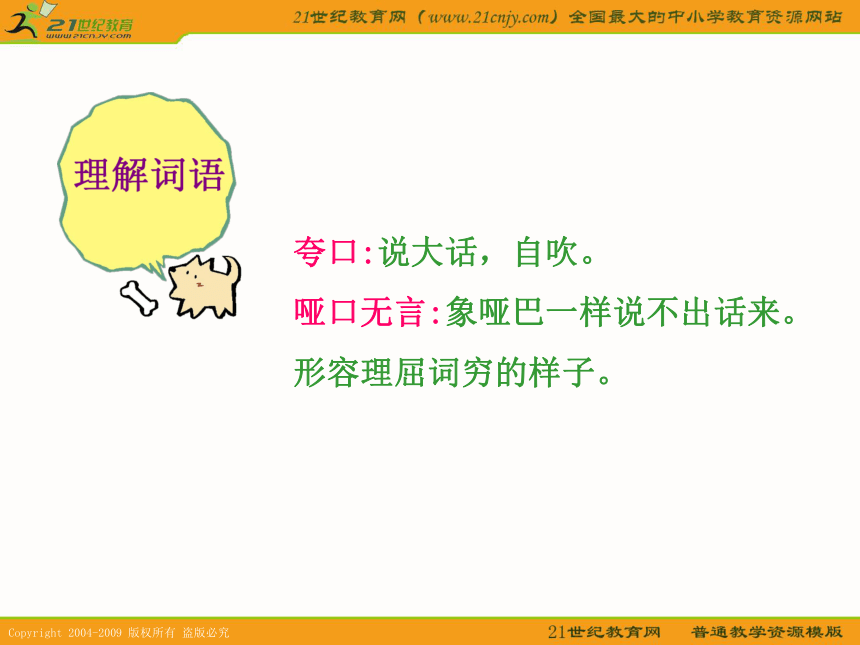 21世纪教育
www.21cnjy.com

21世纪教育网（www.21cnjy.com）全国最大的中小学教育资源网站

理解词语

夸口:说大话，自吹。

哑口无言:象哑巴一样说不出话来。形容理屈词穷的样子。

Copyright 2004-2009 版权所有 盗版必究

21世纪教育网 普通教学资源模版